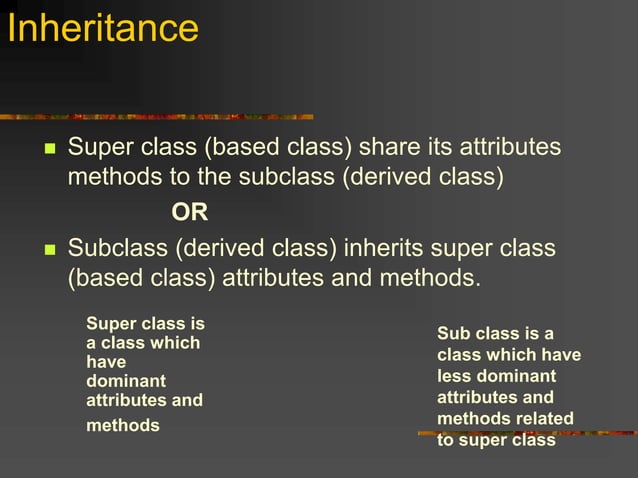 Inheritance

Super class (based class) share its attributes methods to the subclass (derived class)

OR

Subclass (derived class) inherits super class (based class) attributes and methods.

Super class is a class which have dominant attributes and methods

Sub class is a class which have less dominant attributes and methods related to super class